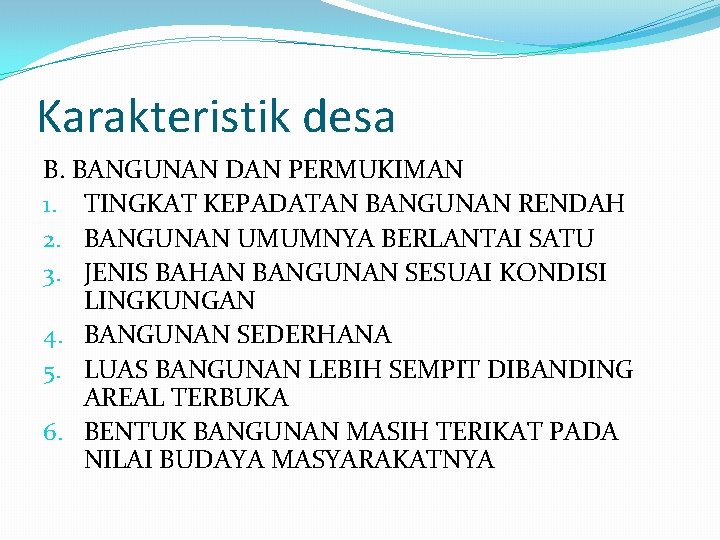 Karakteristik desa

B. BANGUNAN DAN PERMUKIMAN
1. TINGKAT KEPADATAN BANGUNAN RENDAH
2. BANGUNAN UMUMNYA BERLANTAI SATU
3. JENIS BAHAN BANGUNAN SESUAI KONDISI LINGKUNGAN
4. BANGUNAN SEDERHANA
5. LUAS BANGUNAN LEBIH SEMPIT DIBANDING AREAL TERBUKA
6. BENTUK BANGUNAN MASIH TERIKAT PADA NILAI BUDAYA MASYARAKATNYA